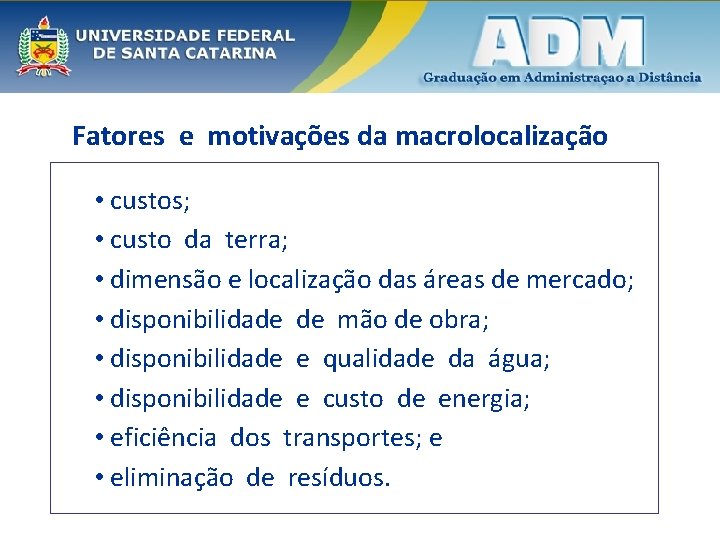 UNIVERSIDADE FEDERAL DE SANTA CATARINA

ADM
Graduação em Administraçao a Distância

Fatores e motivações da macrolocalização

• custos;
• custo da terra;
• dimensão e localização das áreas de mercado;
• disponibilidade de mão de obra;
• disponibilidade e qualidade da água;
• disponibilidade e custo de energia;
• eficiência dos transportes; e
• eliminação de resíduos.